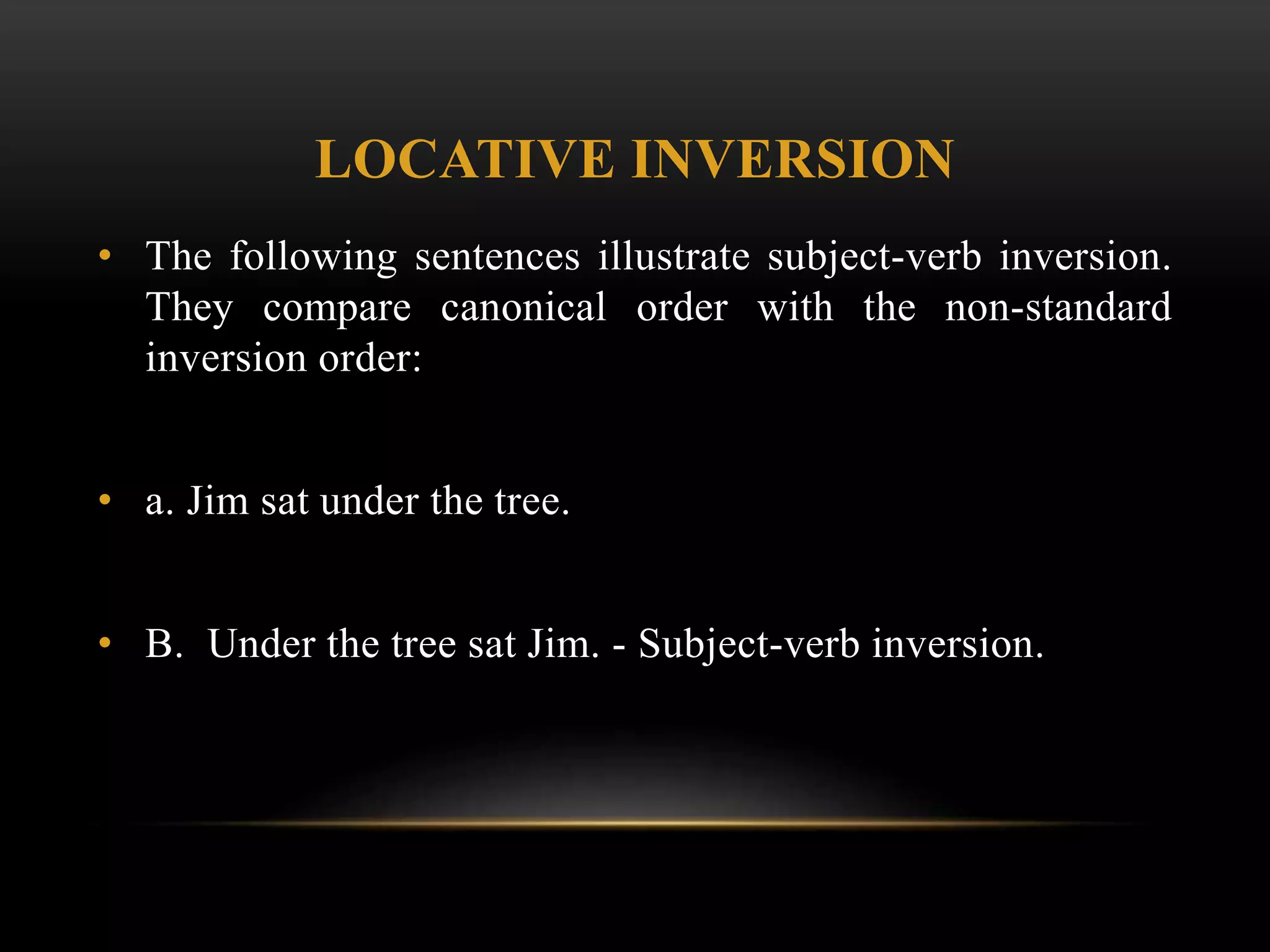 LOCATIVE INVERSION

• The following sentences illustrate subject-verb inversion. They compare canonical order with the non-standard inversion order:

• a. Jim sat under the tree.

• B. Under the tree sat Jim. - Subject-verb inversion.